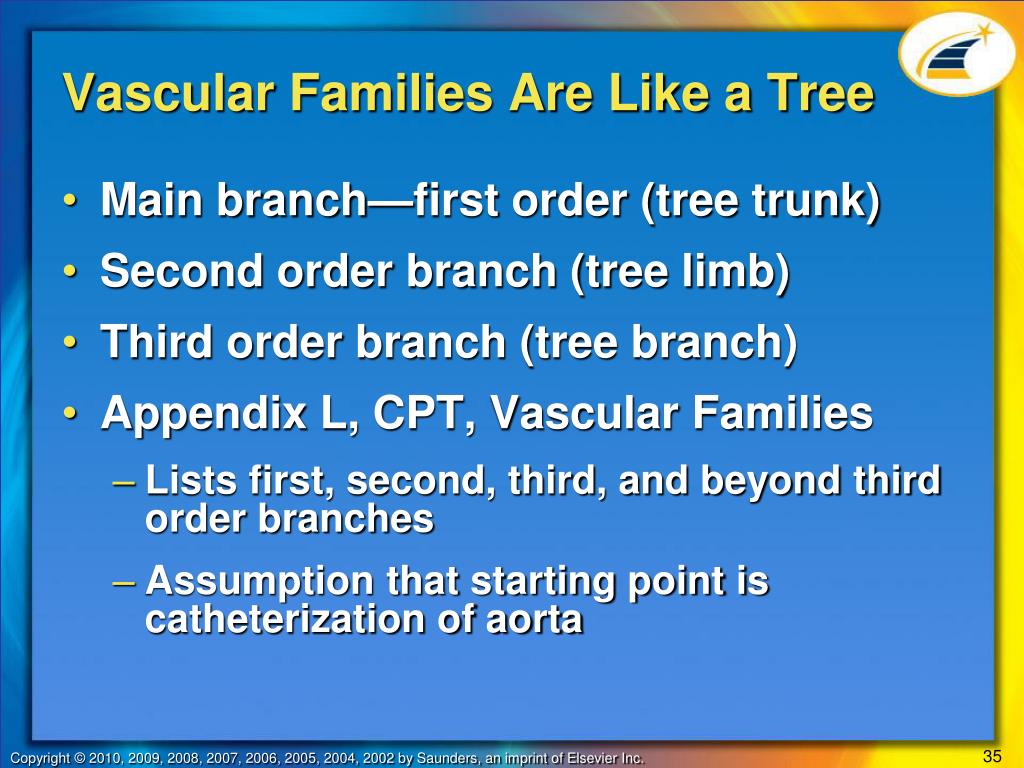 Vascular Families Are Like a Tree

• Main branch—first order (tree trunk)
• Second order branch (tree limb)
• Third order branch (tree branch)
• Appendix L, CPT, Vascular Families
– Lists first, second, third, and beyond third order branches
– Assumption that starting point is catheterization of aorta

Copyright © 2010, 2009, 2008, 2007, 2006, 2005, 2004, 2002 by Saunders, an imprint of Elsevier Inc.

35